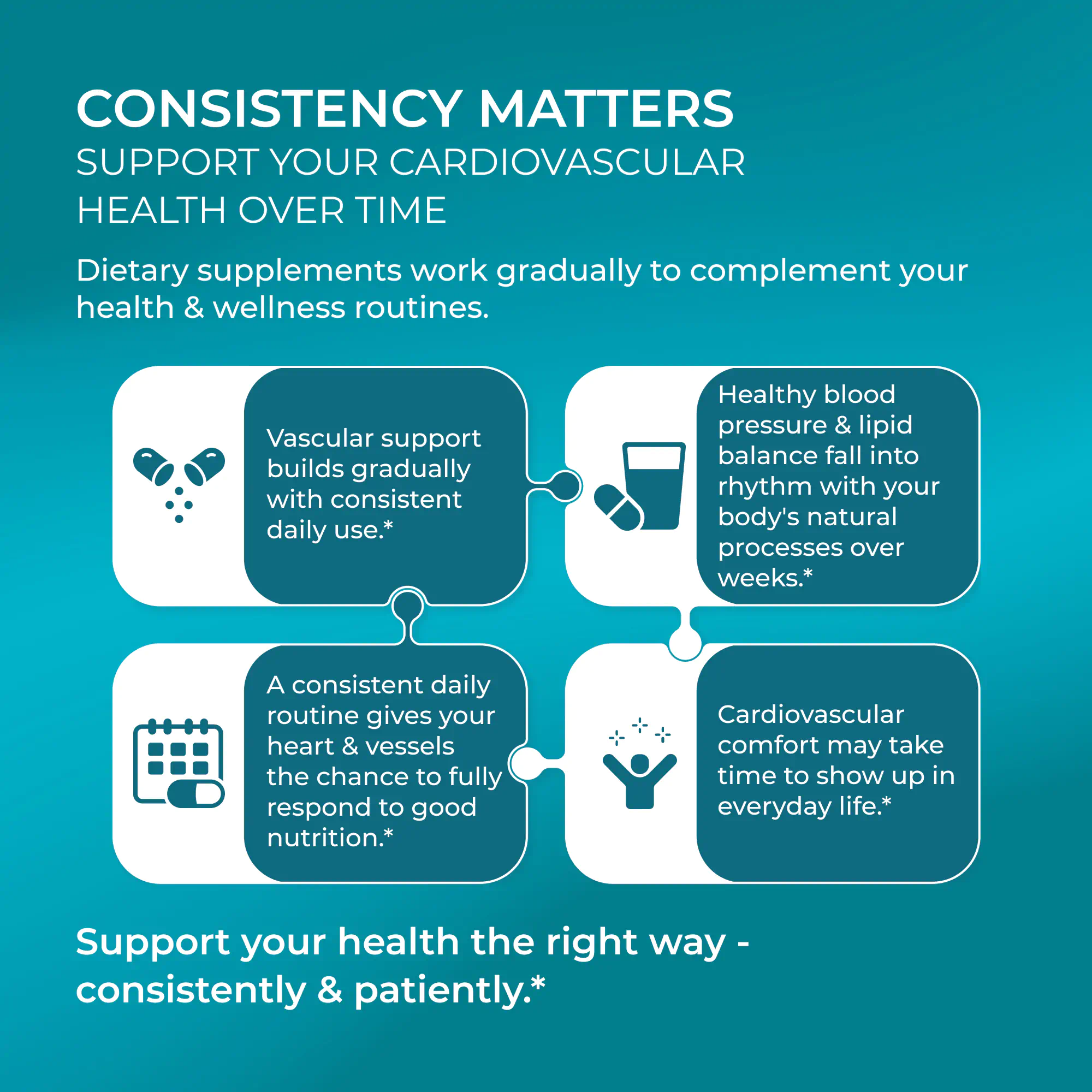 CONSISTENCY MATTERS
SUPPORT YOUR CARDIOVASCULAR HEALTH OVER TIME

Dietary supplements work gradually to complement your health & wellness routines.

Vascular support builds gradually with consistent daily use.*

Healthy blood pressure & lipid balance fall into rhythm with your body's natural processes over weeks.*

A consistent daily routine gives your heart & vessels the chance to fully respond to good nutrition.*

Cardiovascular comfort may take time to show up in everyday life.*

Support your health the right way - consistently & patiently.*